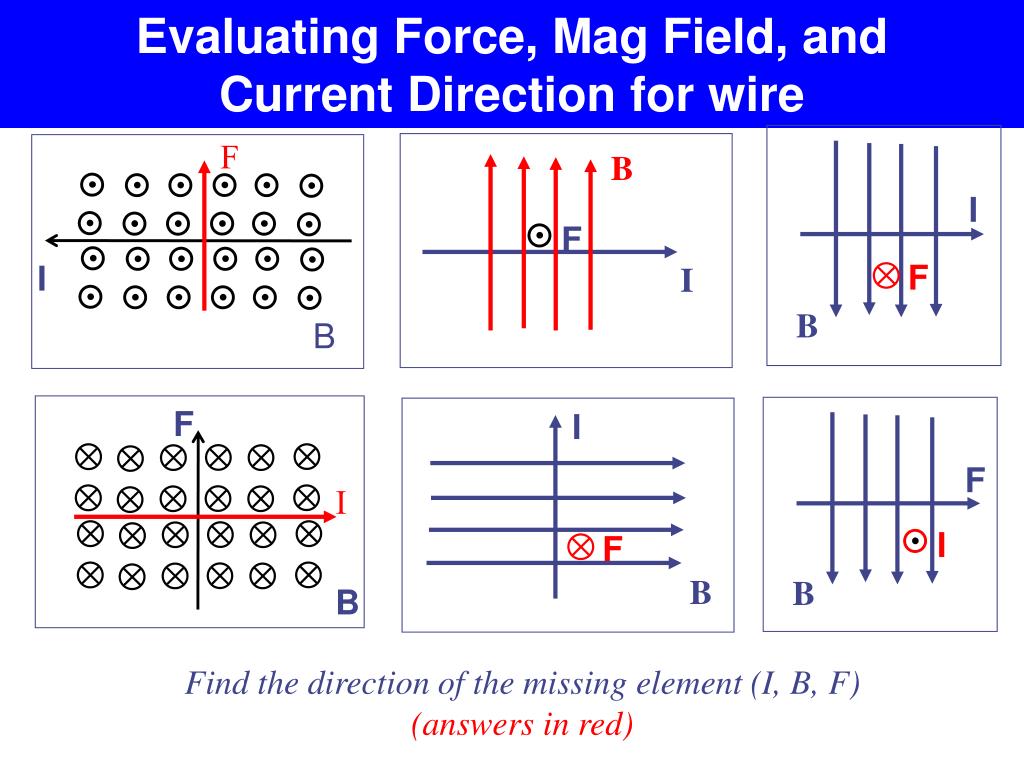 Evaluating Force, Mag Field, and Current Direction for wire

F
I
B

B
F
I

I
F
B

F
I
B

I
F
B

F
I
B

Find the direction of the missing element (I, B, F)
(answers in red)